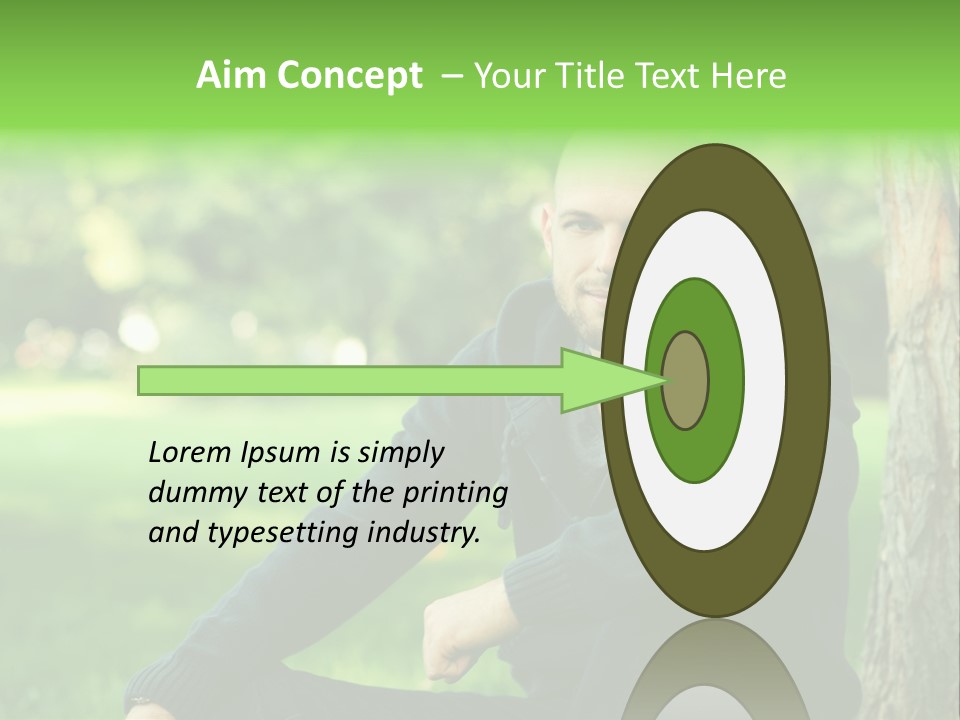 Aim Concept – Your Title Text Here

Lorem Ipsum is simply dummy text of the printing and typesetting industry.